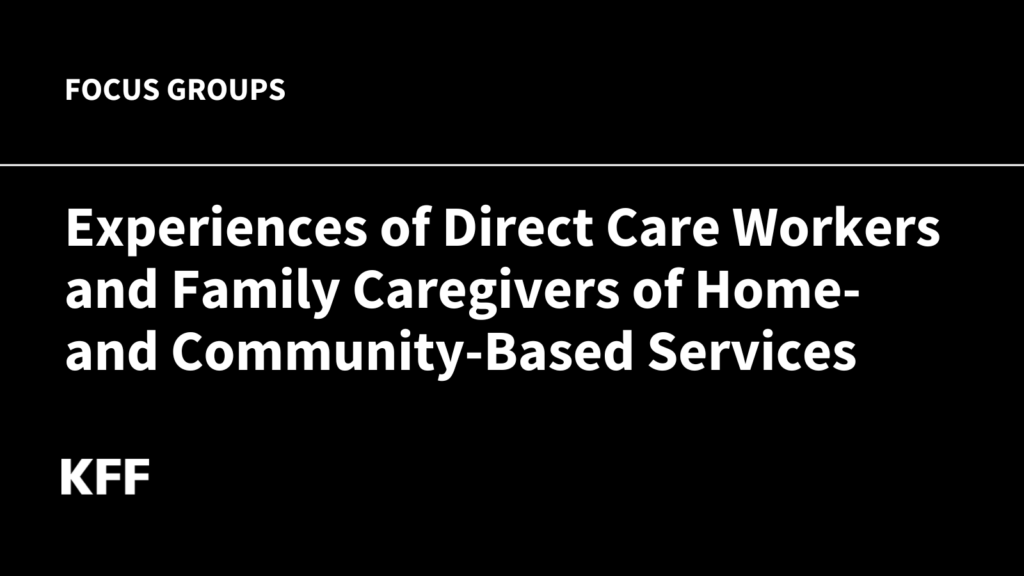 FOCUS GROUPS

Experiences of Direct Care Workers and Family Caregivers of Home- and Community-Based Services

KFF